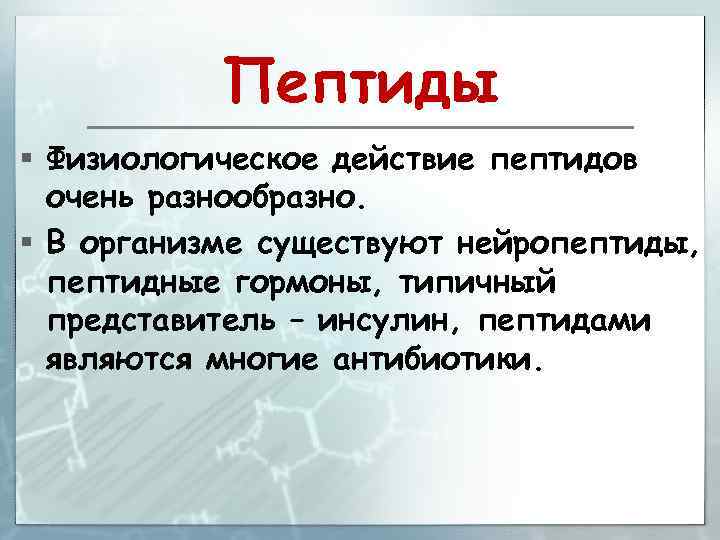 Пептиды

▪ Физиологическое действие пептидов очень разнообразно.

▪ В организме существуют нейропептиды, пептидные гормоны, типичный представитель – инсулин, пептидами являются многие антибиотики.